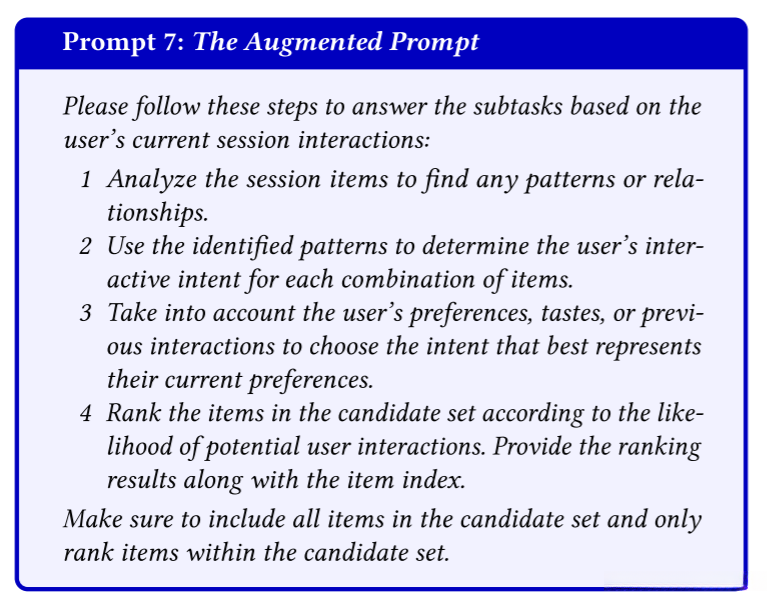 Prompt 7: The Augmented Prompt

Please follow these steps to answer the subtasks based on the user's current session interactions:

1 Analyze the session items to find any patterns or relationships.
2 Use the identified patterns to determine the user's interactive intent for each combination of items.
3 Take into account the user's preferences, tastes, or previous interactions to choose the intent that best represents their current preferences.
4 Rank the items in the candidate set according to the likelihood of potential user interactions. Provide the ranking results along with the item index.

Make sure to include all items in the candidate set and only rank items within the candidate set.